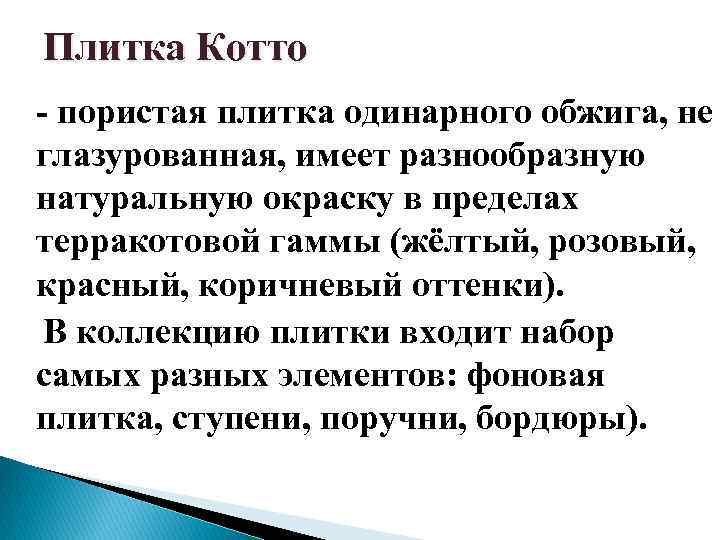 Плитка Котто

- пористая плитка одинарного обжига, не глазурованная, имеет разнообразную натуральную окраску в пределах терракотовой гаммы (жёлтый, розовый, красный, коричневый оттенки).

В коллекцию плитки входит набор самых разных элементов: фоновая плитка, ступени, поручни, бордюры).